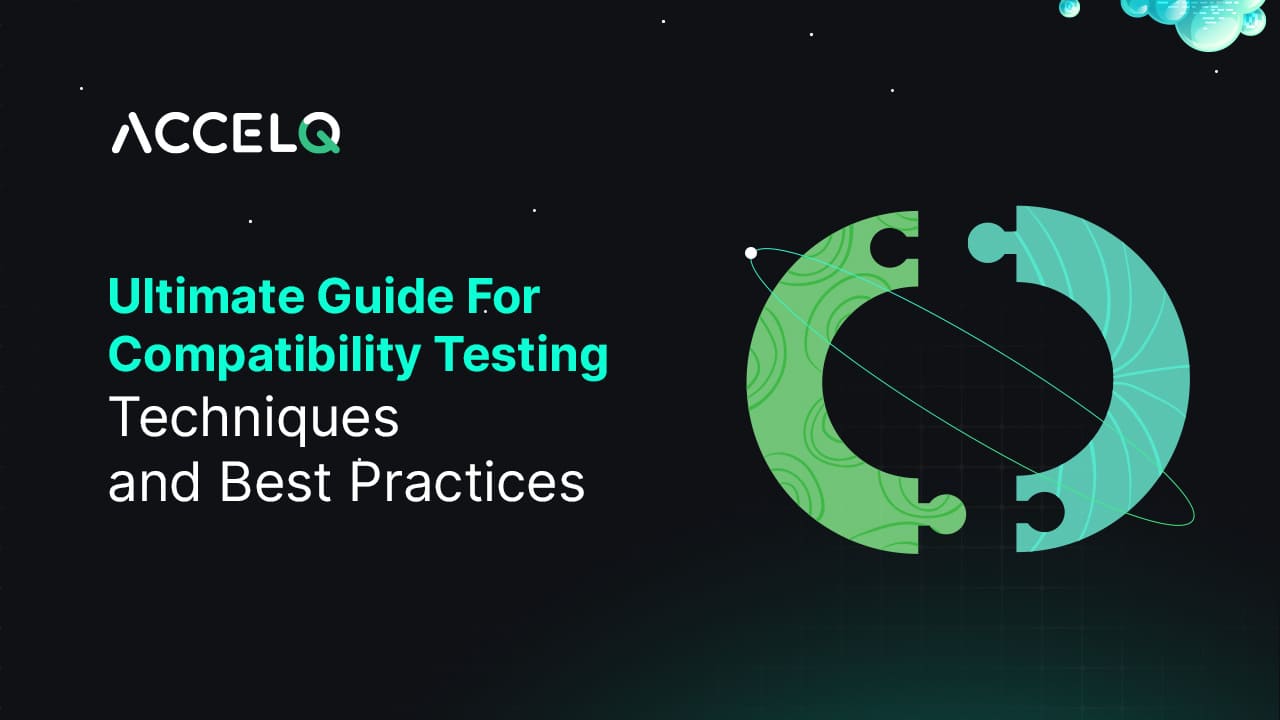 ACCELQ

Ultimate Guide For Compatibility Testing Techniques and Best Practices